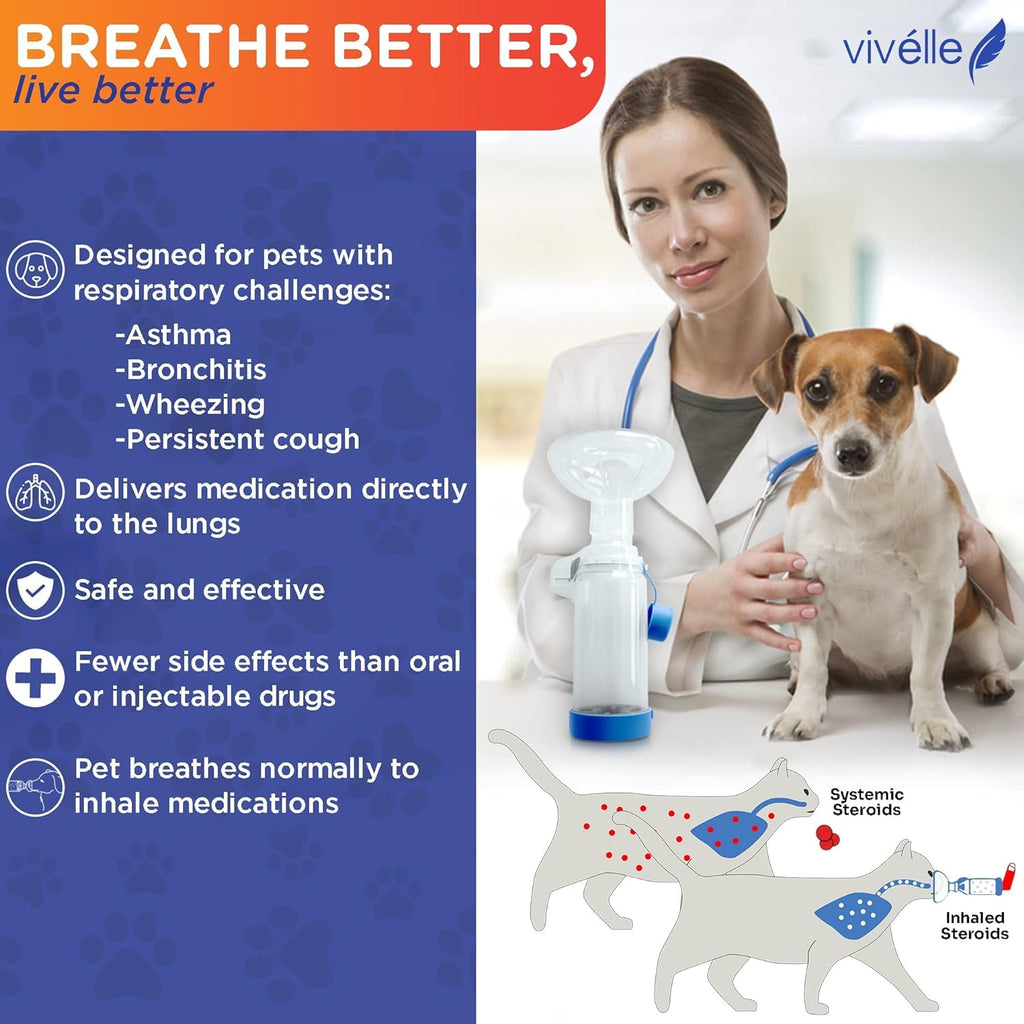 BREATHE BETTER,
live better

vivélle

Designed for pets with respiratory challenges:
-Asthma
-Bronchitis
-Wheezing
-Persistent cough

Delivers medication directly to the lungs

Safe and effective

Fewer side effects than oral or injectable drugs

Pet breathes normally to inhale medications

Systemic Steroids

Inhaled Steroids